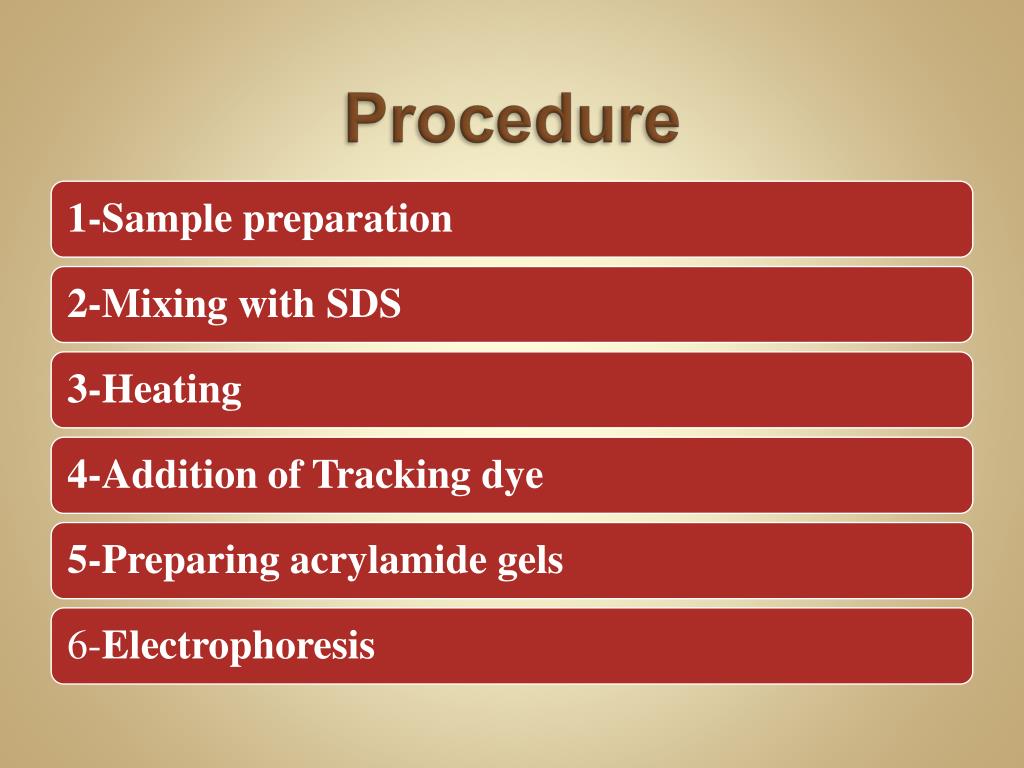 Procedure

1-Sample preparation

2-Mixing with SDS

3-Heating

4-Addition of Tracking dye

5-Preparing acrylamide gels

6-Electrophoresis